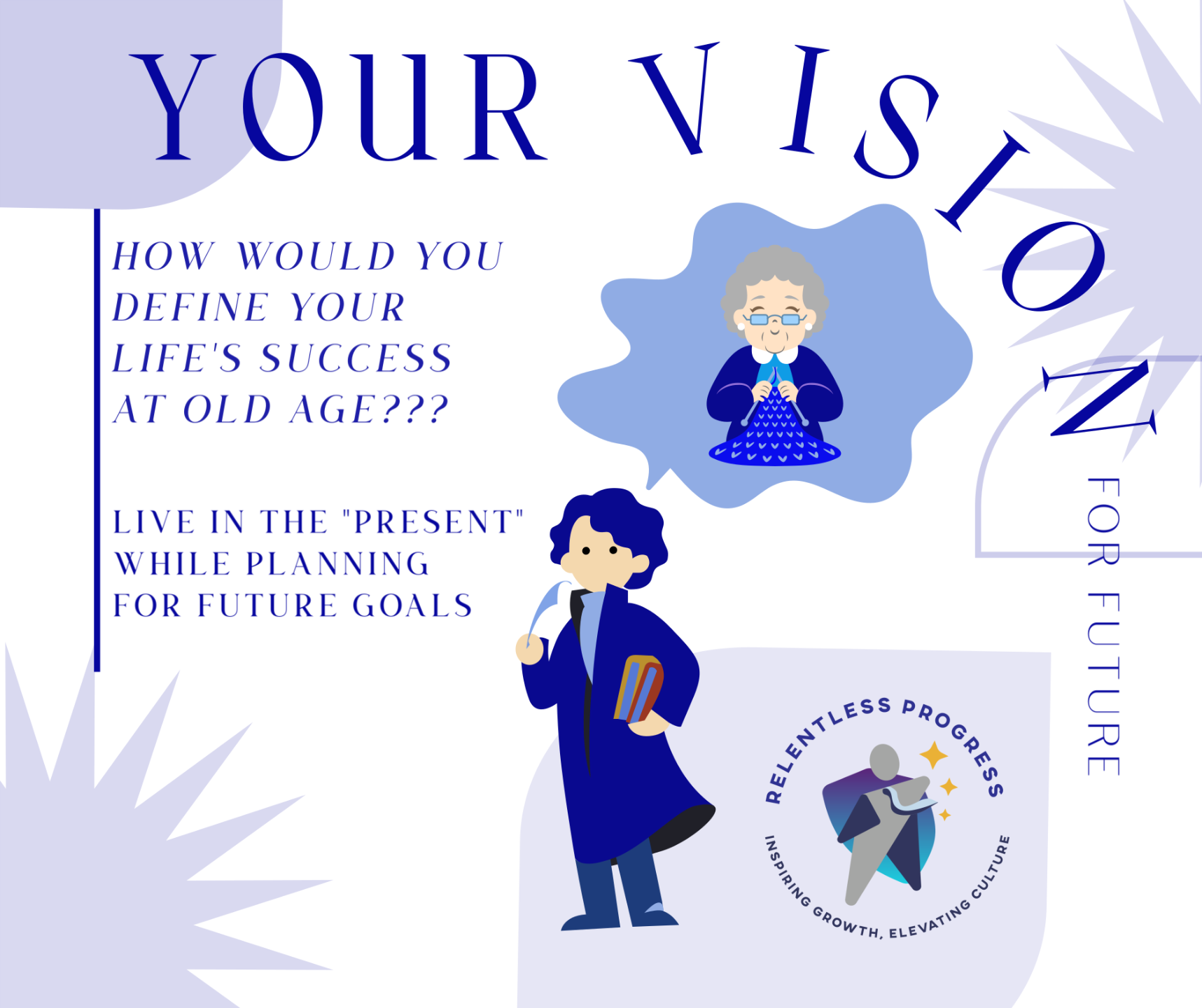 YOUR VISION

FOR FUTURE

HOW WOULD YOU DEFINE YOUR LIFE'S SUCCESS AT OLD AGE???

LIVE IN THE "PRESENT" WHILE PLANNING FOR FUTURE GOALS

RELENTLESS PROGRESS

INSPIRING GROWTH, ELEVATING CULTURE